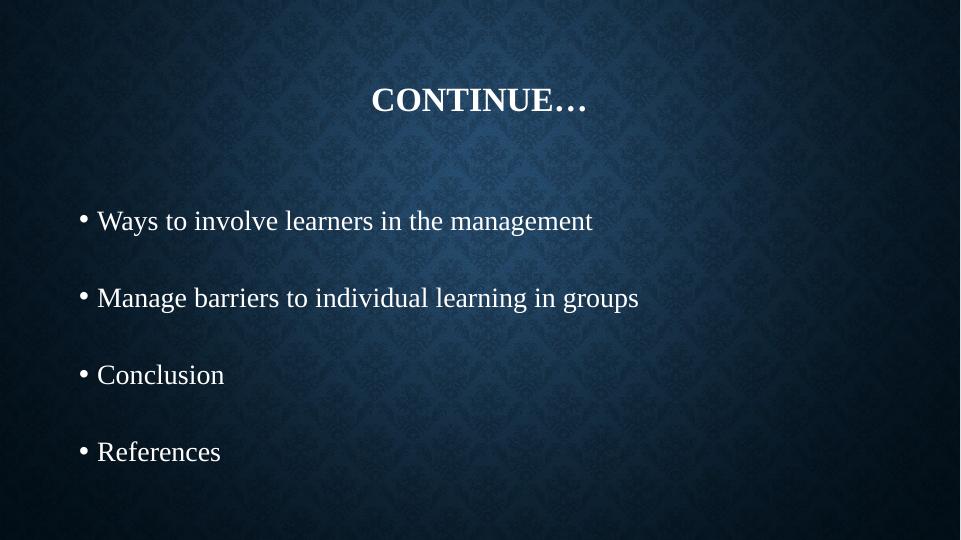 CONTINUE…

• Ways to involve learners in the management

• Manage barriers to individual learning in groups

• Conclusion

• References